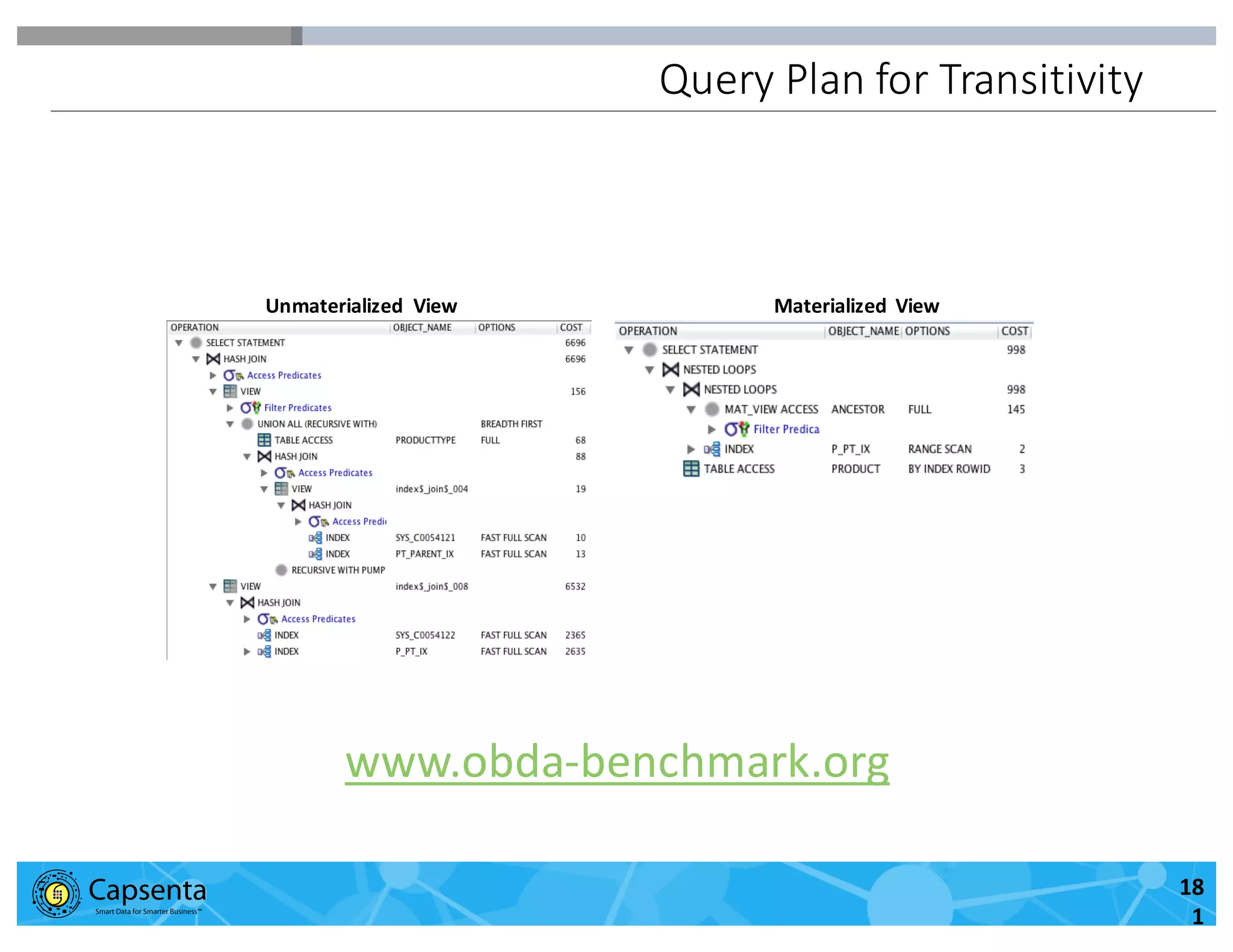 Query Plan for Transitivity

Unmaterialized View

| OPERATION | OBJECT_NAME | OPTIONS | COST |
|---|---|---|---|
| SELECT STATEMENT | | | 6696 |
| HASH JOIN | | | 6696 |
| Access Predicates | | | |
| VIEW | | | 156 |
| Filter Predicates | | | |
| UNION ALL (RECURSIVE WITH) | | BREADTH FIRST | |
| TABLE ACCESS | PRODUCTTYPE | FULL | 68 |
| HASH JOIN | | | 88 |
| Access Predicates | | | |
| VIEW | index$_join$_004 | | 19 |
| HASH JOIN | | | |
| Access Predi | | | |
| INDEX | SYS_C0054121 | FAST FULL SCAN | 10 |
| INDEX | PT_PARENT_IX | FAST FULL SCAN | 13 |
| RECURSIVE WITH PUMP | | | |
| VIEW | index$_join$_008 | | 6532 |
| HASH JOIN | | | |
| Access Predicates | | | |
| INDEX | SYS_C0054122 | FAST FULL SCAN | 2365 |
| INDEX | P_PT_IX | FAST FULL SCAN | 2635 |

Materialized View

| OPERATION | OBJECT_NAME | OPTIONS | COST |
|---|---|---|---|
| SELECT STATEMENT | | | 998 |
| NESTED LOOPS | | | |
| NESTED LOOPS | | | 998 |
| MAT_VIEW ACCESS | ANCESTOR | FULL | 145 |
| Filter Predica | | | |
| INDEX | P_PT_IX | RANGE SCAN | 2 |
| TABLE ACCESS | PRODUCT | BY INDEX ROWID | 3 |

www.obda-benchmark.org

Capsenta
Smart Data for Smarter Business™

18
1